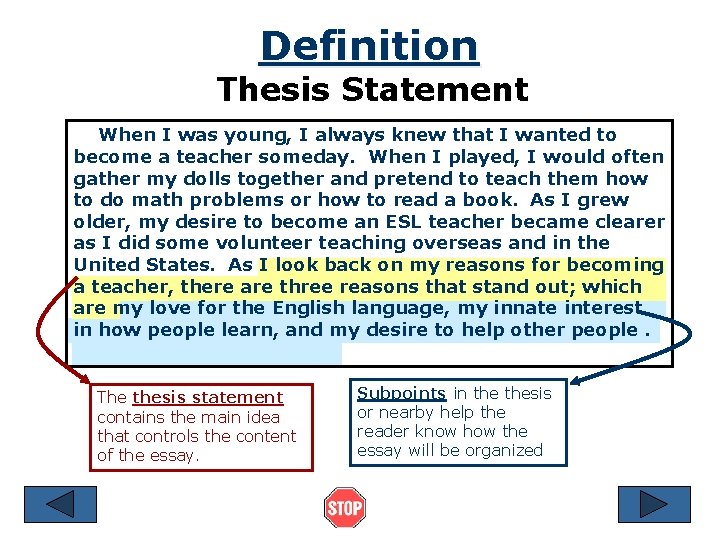 Definition
Thesis Statement

When I was young, I always knew that I wanted to become a teacher someday. When I played, I would often gather my dolls together and pretend to teach them how to do math problems or how to read a book. As I grew older, my desire to become an ESL teacher became clearer as I did some volunteer teaching overseas and in the United States. As I look back on my reasons for becoming a teacher, there are three reasons that stand out; which are my love for the English language, my innate interest in how people learn, and my desire to help other people .

The thesis statement contains the main idea that controls the content of the essay.

Subpoints in the thesis or nearby help the reader know how the essay will be organized

STOP